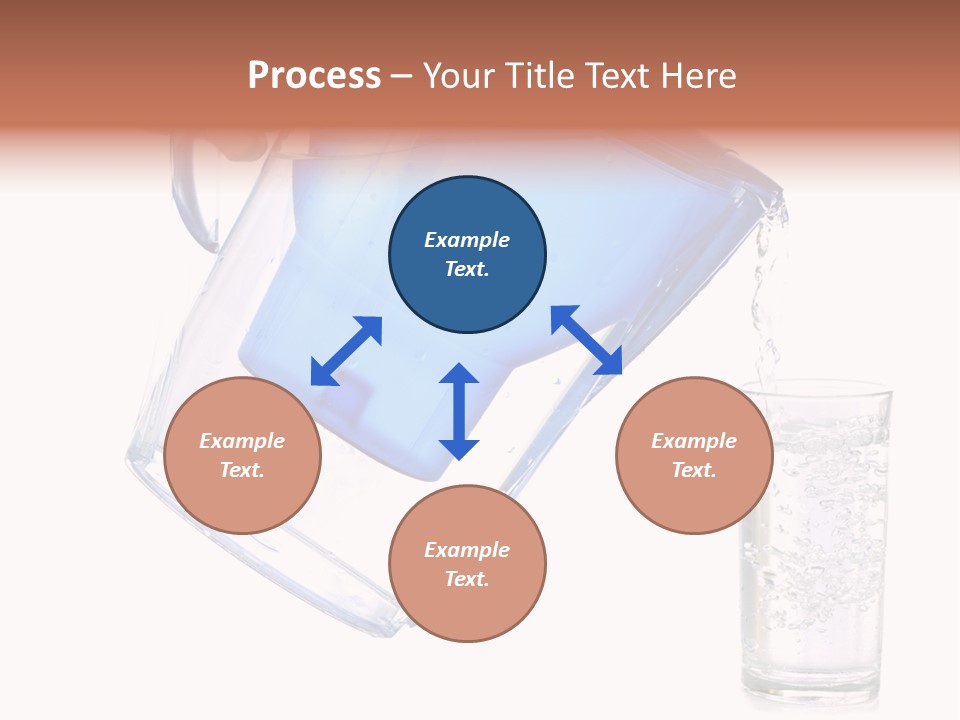 Process – Your Title Text Here

Example Text.

Example Text.

Example Text.

Example Text.